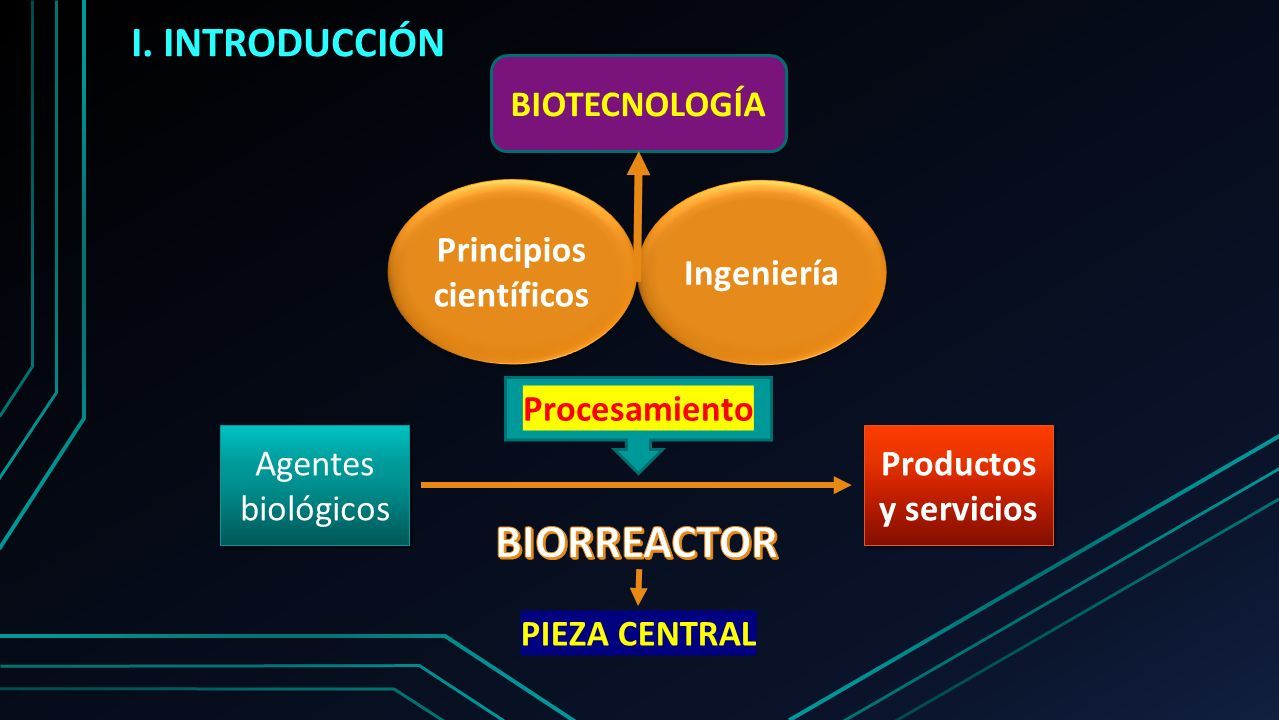 I. INTRODUCCIÓN

BIOTECNOLOGÍA

Principios científicos

Ingeniería

Procesamiento

Agentes biológicos

Productos y servicios

BIORREACTOR

PIEZA CENTRAL